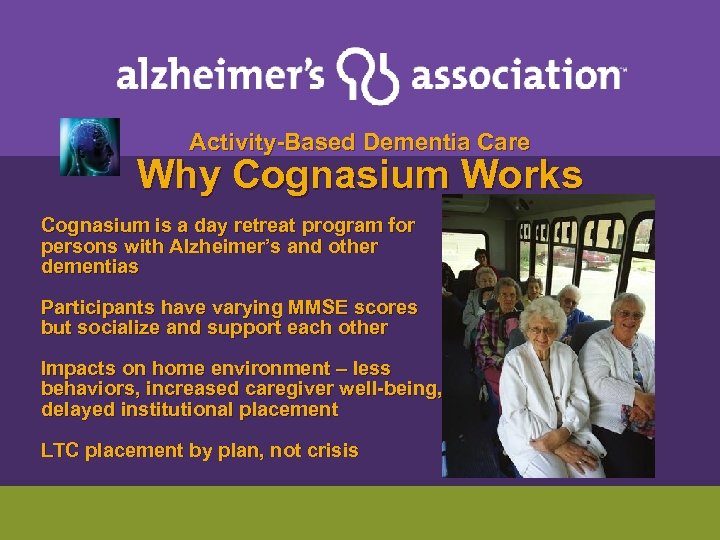 alzheimer's association™

Activity-Based Dementia Care

Why Cognasium Works

Cognasium is a day retreat program for persons with Alzheimer's and other dementias

Participants have varying MMSE scores but socialize and support each other

Impacts on home environment – less behaviors, increased caregiver well-being, delayed institutional placement

LTC placement by plan, not crisis